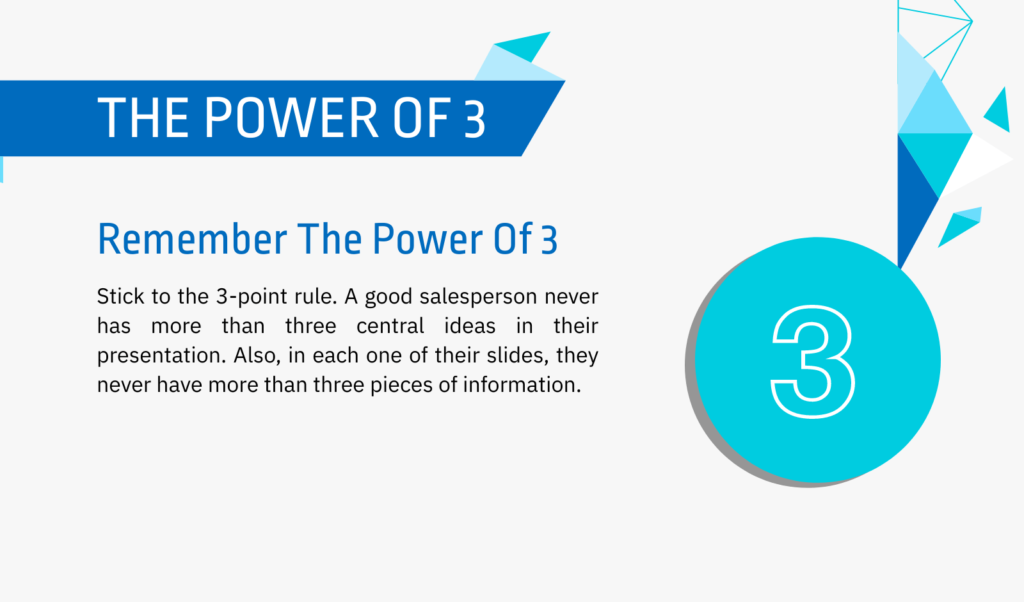 THE POWER OF 3

Remember The Power Of 3

Stick to the 3-point rule. A good salesperson never has more than three central ideas in their presentation. Also, in each one of their slides, they never have more than three pieces of information.

3